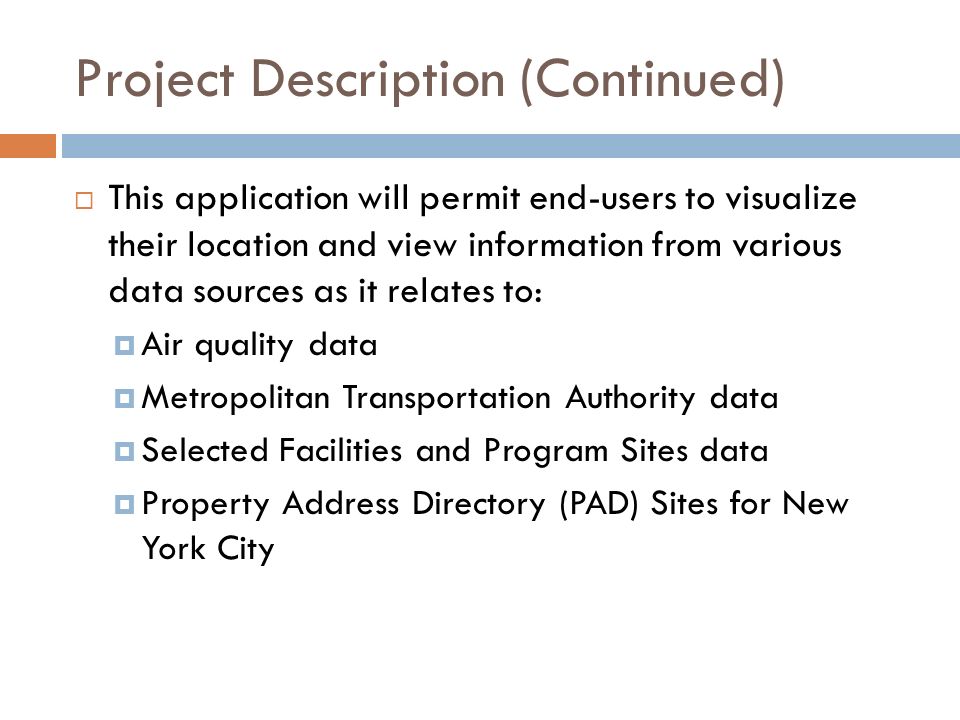 Project Description (Continued)

This application will permit end-users to visualize their location and view information from various data sources as it relates to:

Air quality data

Metropolitan Transportation Authority data

Selected Facilities and Program Sites data

Property Address Directory (PAD) Sites for New York City